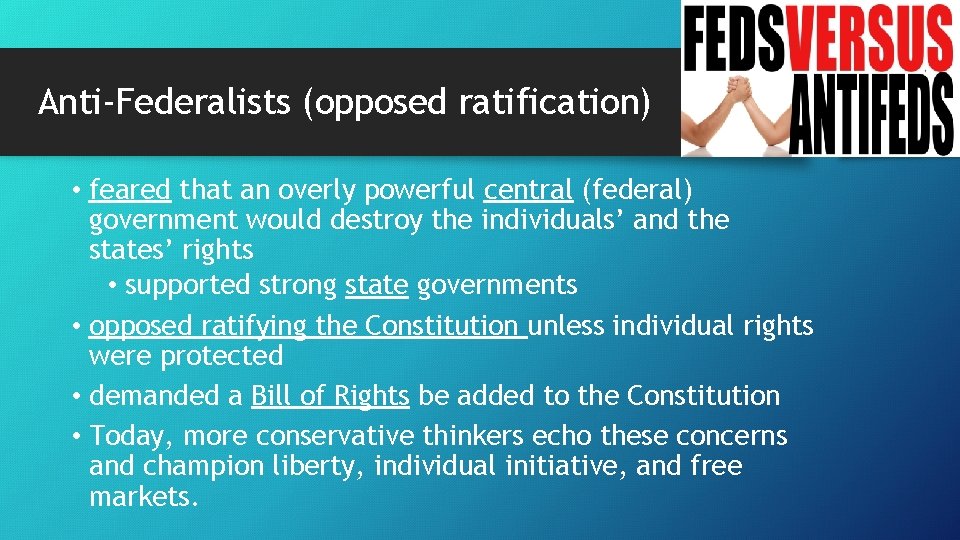 Anti-Federalists (opposed ratification)

FEDS VERSUS ANTIFEDS

• feared that an overly powerful central (federal) government would destroy the individuals' and the states' rights
  • supported strong state governments
• opposed ratifying the Constitution unless individual rights were protected
• demanded a Bill of Rights be added to the Constitution
• Today, more conservative thinkers echo these concerns and champion liberty, individual initiative, and free markets.